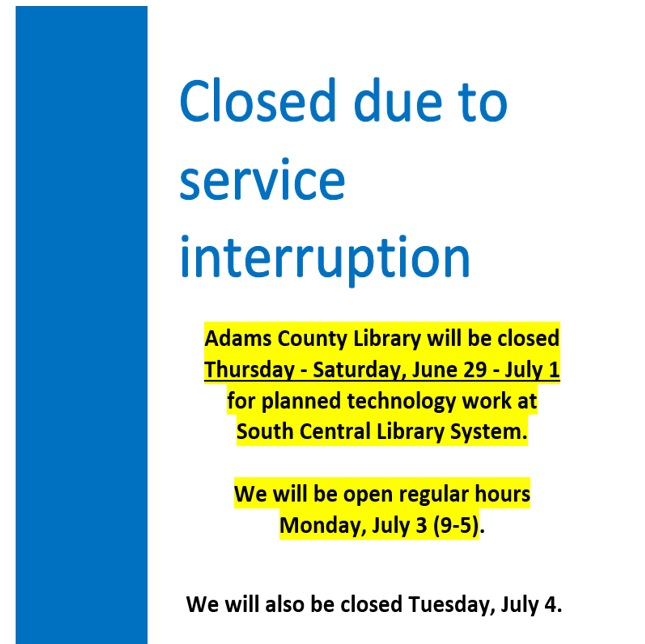 Closed due to service interruption

Adams County Library will be closed Thursday - Saturday, June 29 - July 1 for planned technology work at South Central Library System.

We will be open regular hours Monday, July 3 (9-5).

We will also be closed Tuesday, July 4.